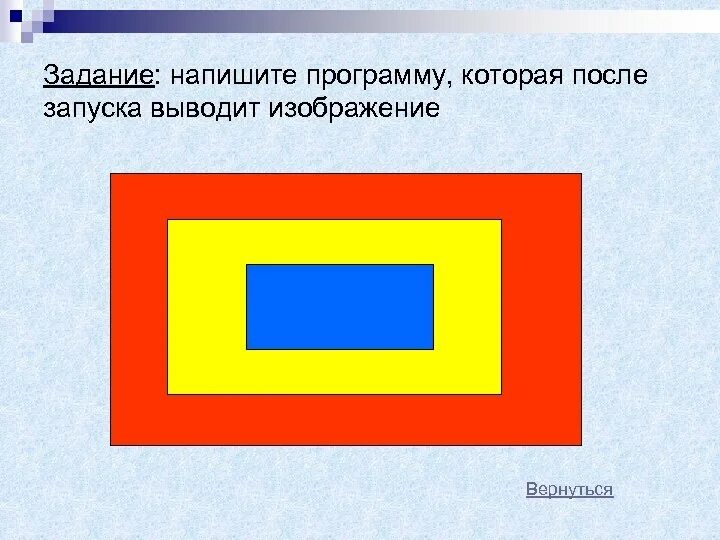 Задание: напишите программу, которая после запуска выводит изображение

Вернуться